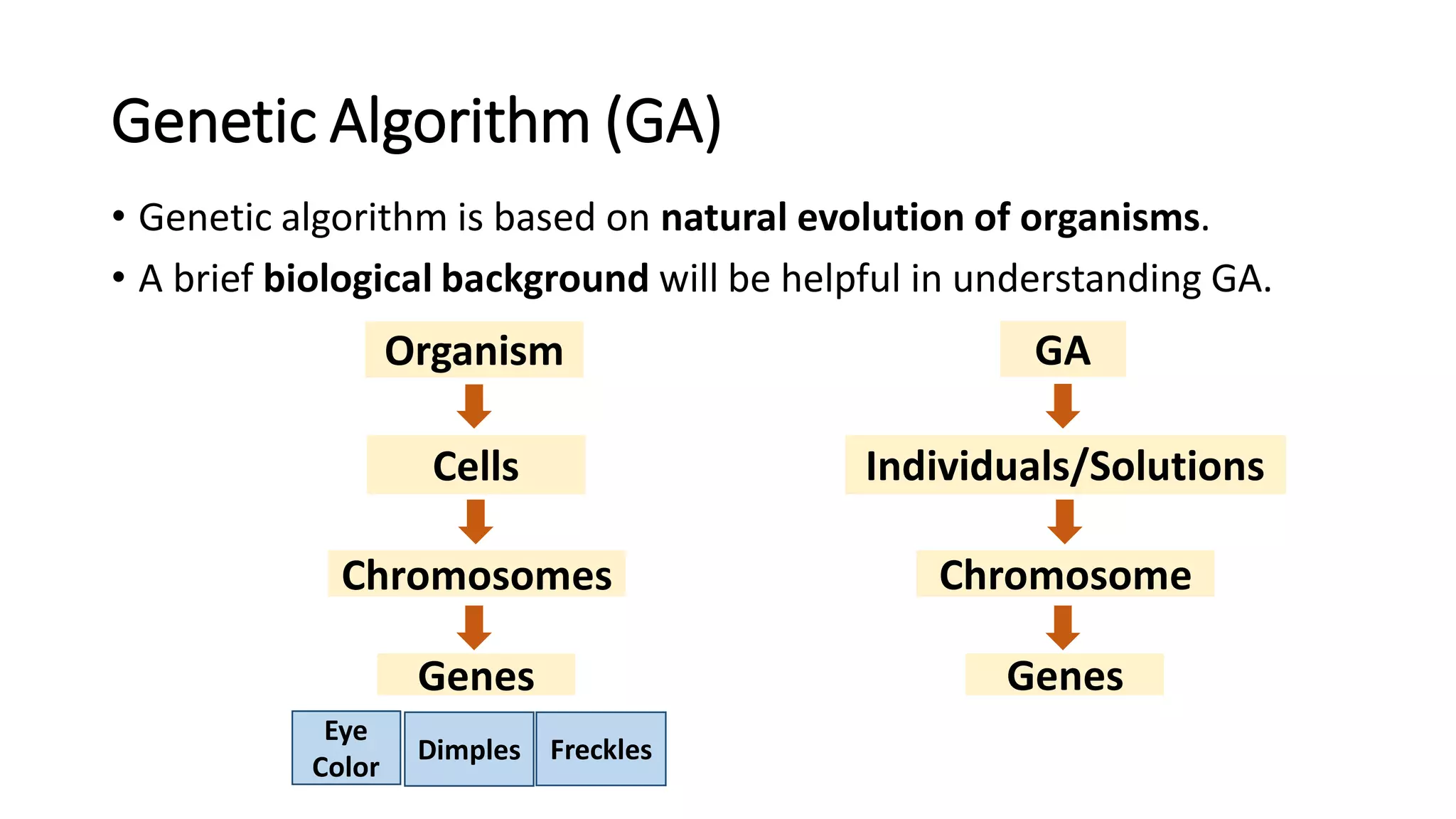 Genetic Algorithm (GA)

• Genetic algorithm is based on natural evolution of organisms.

• A brief biological background will be helpful in understanding GA.

Organism

Cells

Chromosomes

Genes

Eye Color

Dimples

Freckles

GA

Individuals/Solutions

Chromosome

Genes